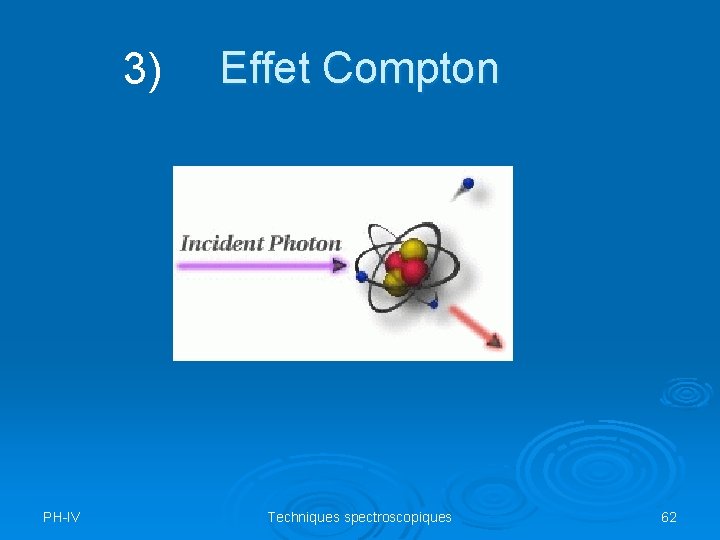 3) Effet Compton

Incident Photon

PH-IV

Techniques spectroscopiques

62